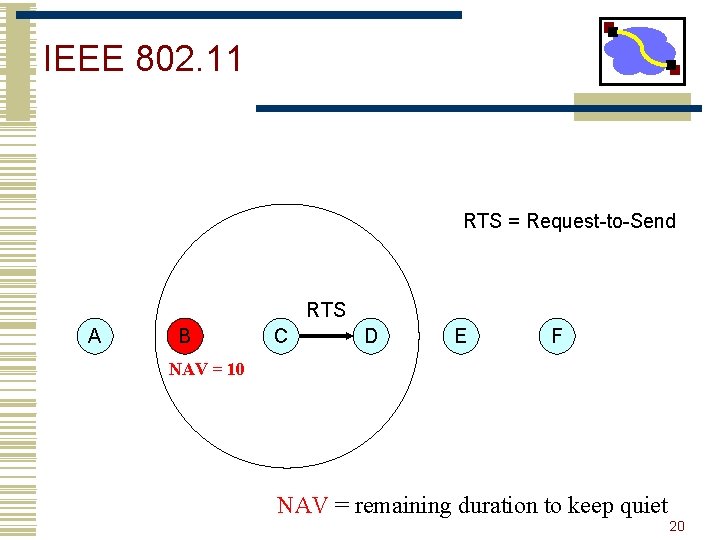 IEEE 802.11

RTS = Request-to-Send

RTS

A B C D E F

NAV = 10

NAV = remaining duration to keep quiet

20